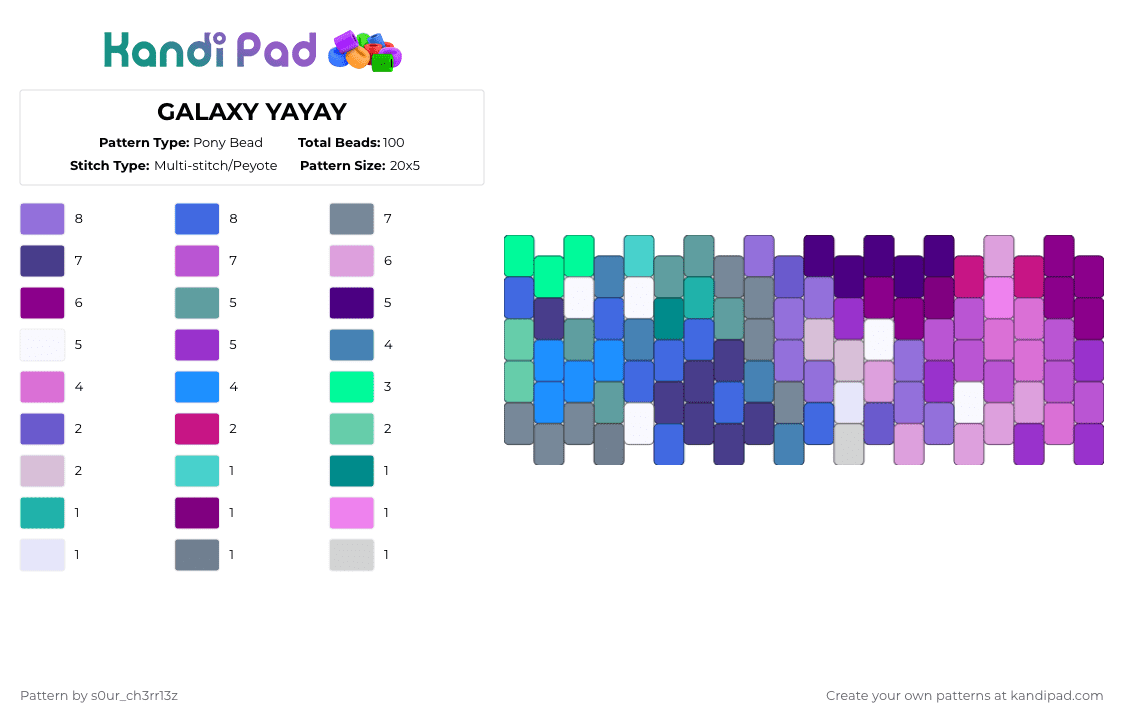 Kandi Pad

GALAXY YAYAY

Pattern Type: Pony Bead Total Beads: 100
Stitch Type: Multi-stitch/Peyote Pattern Size: 20x5

8
7
6
5
4
2
2
1
1

8
7
5
5
4
2
1
1
1

7
6
5
4
3
2
1
1
1

Pattern by s0ur_ch3rr13z

Create your own patterns at kandipad.com